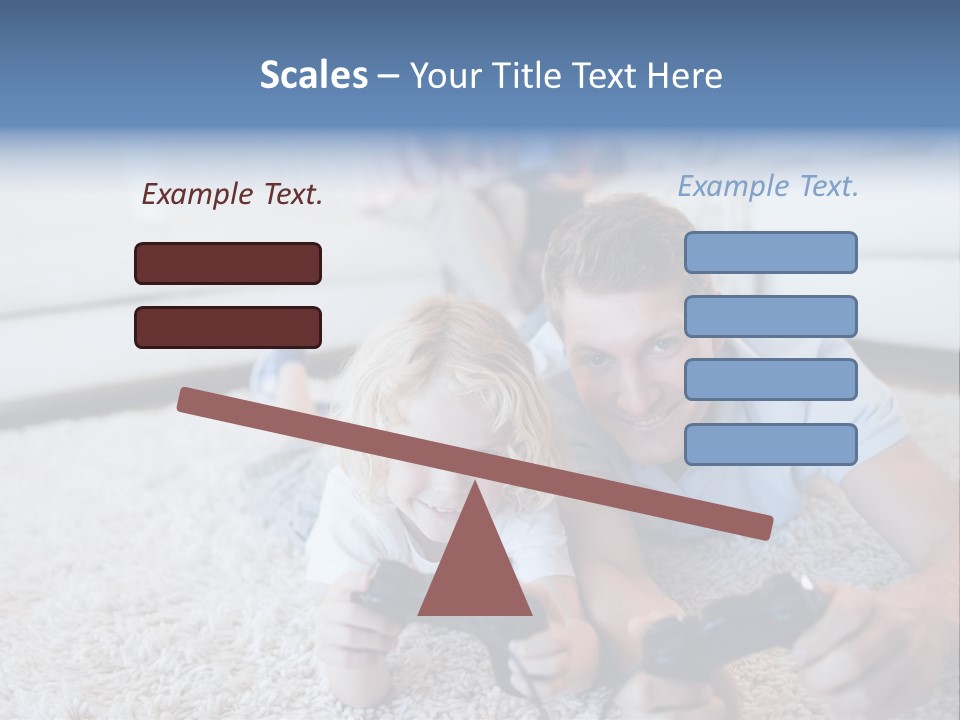 Scales – Your Title Text Here

Example Text.

Example Text.